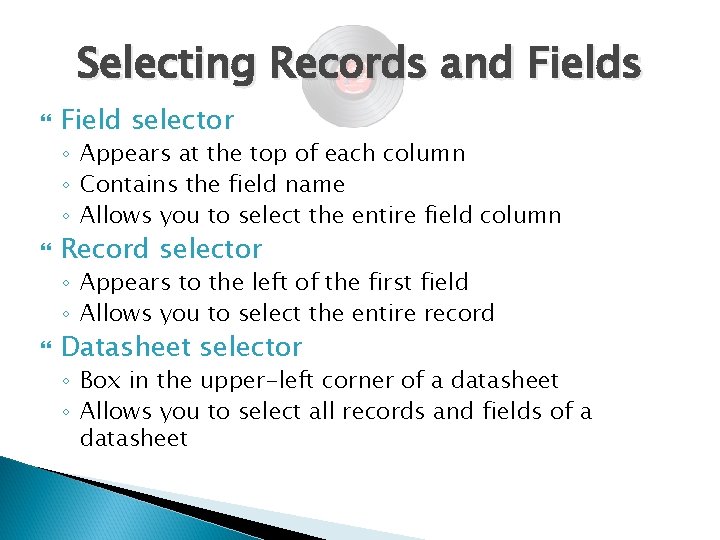 Selecting Records and Fields

Field selector
◦ Appears at the top of each column
◦ Contains the field name
◦ Allows you to select the entire field column

Record selector
◦ Appears to the left of the first field
◦ Allows you to select the entire record

Datasheet selector
◦ Box in the upper-left corner of a datasheet
◦ Allows you to select all records and fields of a datasheet